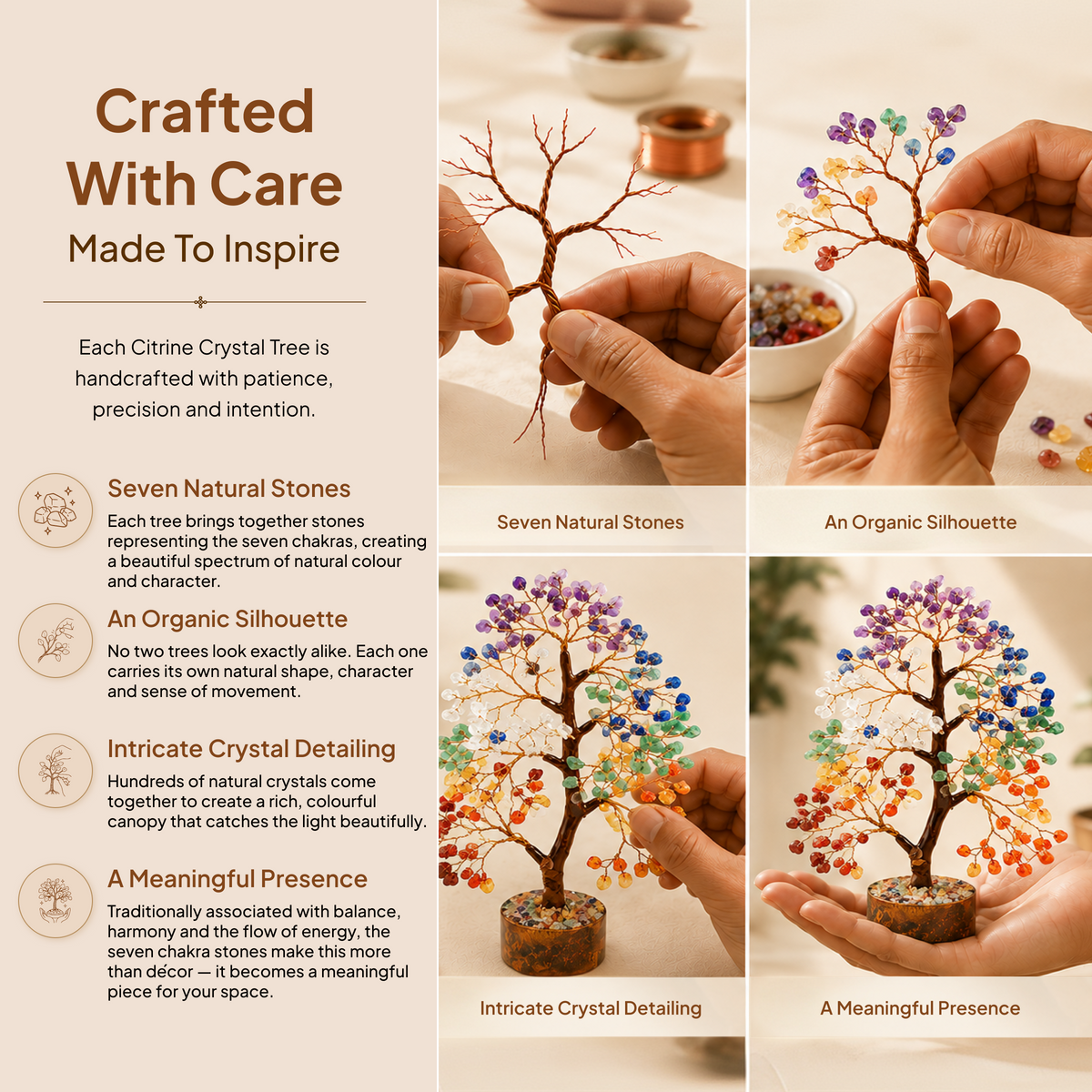 Crafted With Care

Made To Inspire

Each Citrine Crystal Tree is handcrafted with patience, precision and intention.

Seven Natural Stones

Each tree brings together stones representing the seven chakras, creating a beautiful spectrum of natural colour and character.

An Organic Silhouette

No two trees look exactly alike. Each one carries its own natural shape, character and sense of movement.

Intricate Crystal Detailing

Hundreds of natural crystals come together to create a rich, colourful canopy that catches the light beautifully.

A Meaningful Presence

Traditionally associated with balance, harmony and the flow of energy, the seven chakra stones make this more than décor — it becomes a meaningful piece for your space.

Seven Natural Stones

An Organic Silhouette

Intricate Crystal Detailing

A Meaningful Presence